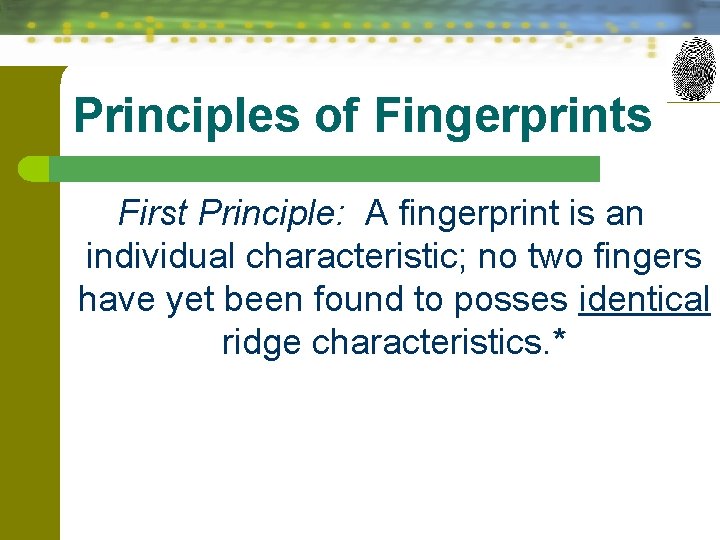 Principles of Fingerprints

First Principle: A fingerprint is an individual characteristic; no two fingers have yet been found to posses identical ridge characteristics.*